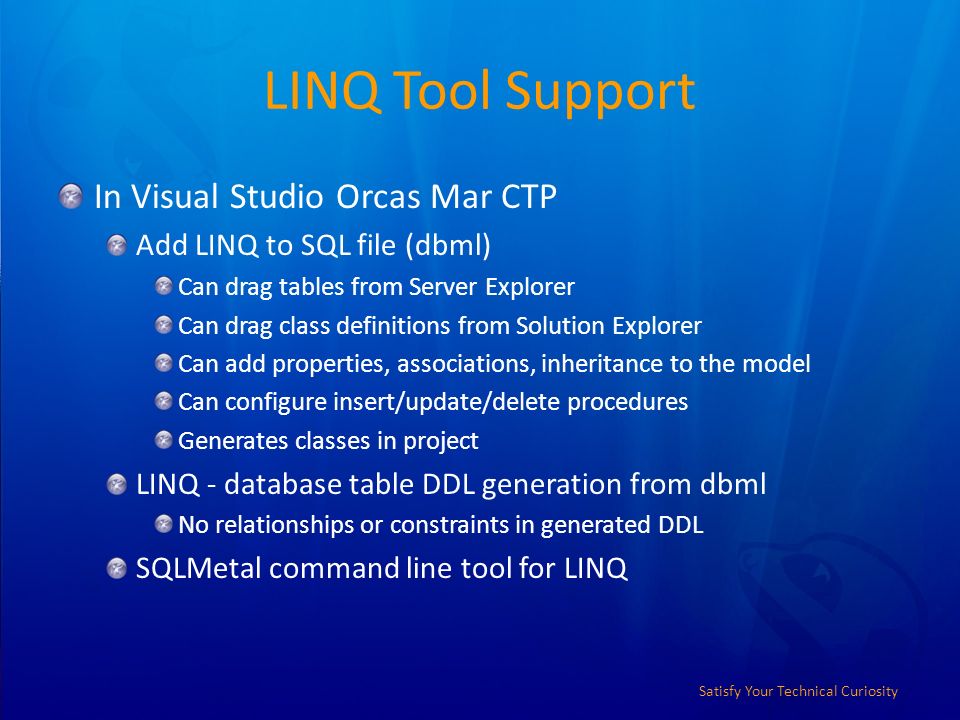 LINQ Tool Support

In Visual Studio Orcas Mar CTP

Add LINQ to SQL file (dbml)

Can drag tables from Server Explorer

Can drag class definitions from Solution Explorer

Can add properties, associations, inheritance to the model

Can configure insert/update/delete procedures

Generates classes in project

LINQ - database table DDL generation from dbml

No relationships or constraints in generated DDL

SQLMetal command line tool for LINQ

Satisfy Your Technical Curiosity